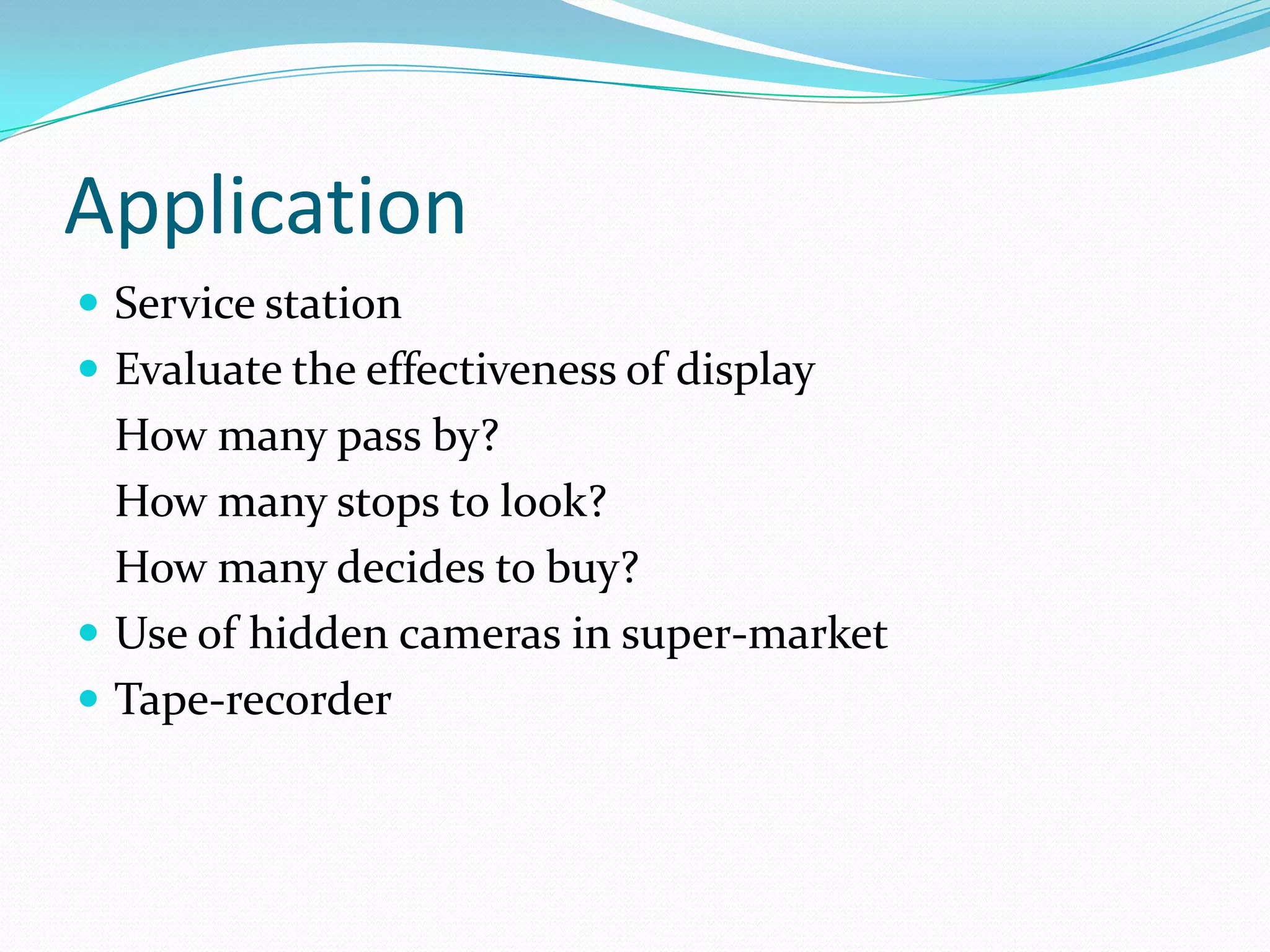 Application

- Service station
- Evaluate the effectiveness of display

  How many pass by?

  How many stops to look?

  How many decides to buy?
- Use of hidden cameras in super-market
- Tape-recorder